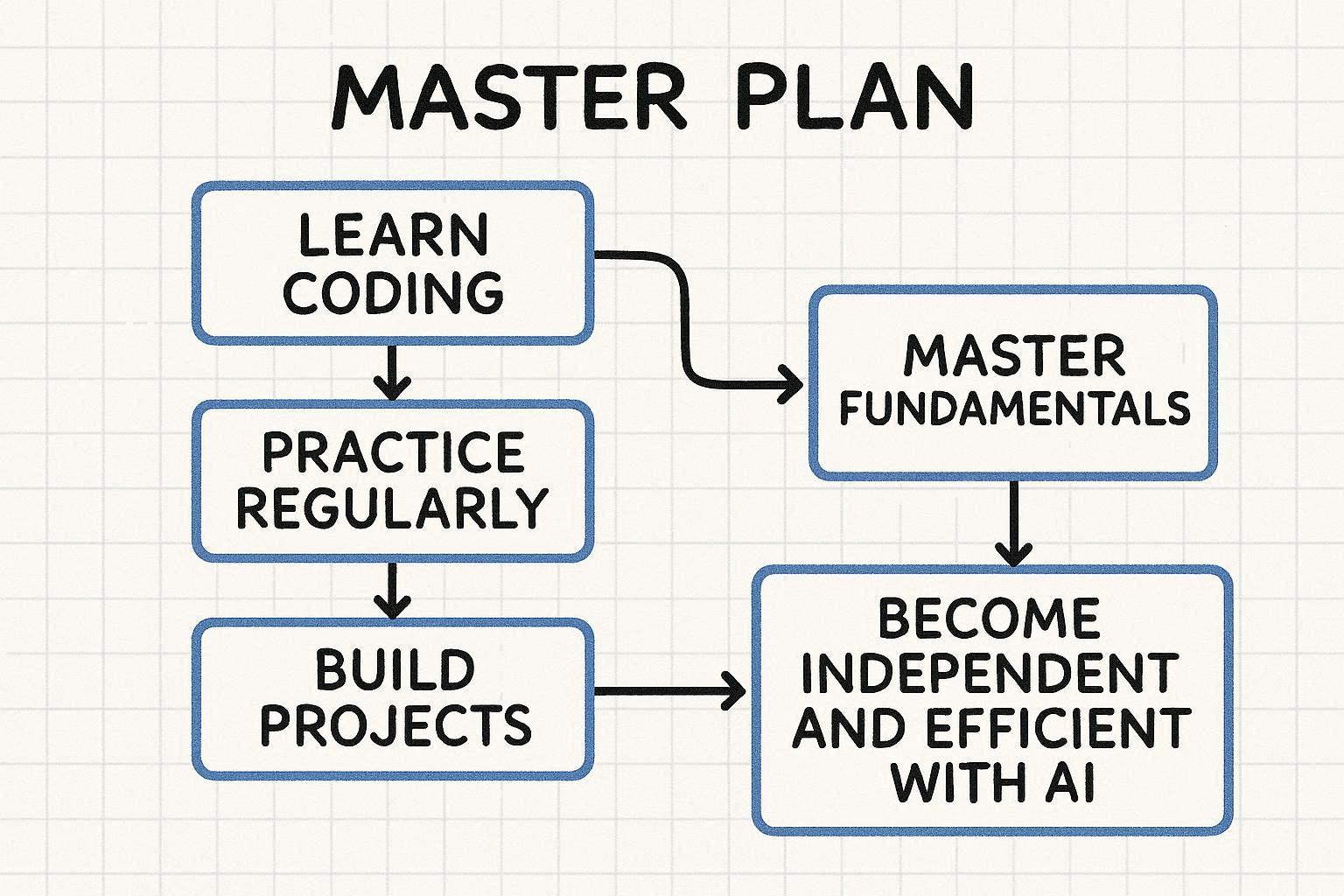 MASTER PLAN

LEARN CODING

PRACTICE REGULARLY

BUILD PROJECTS

MASTER FUNDAMENTALS

BECOME INDEPENDENT AND EFFICIENT WITH AI